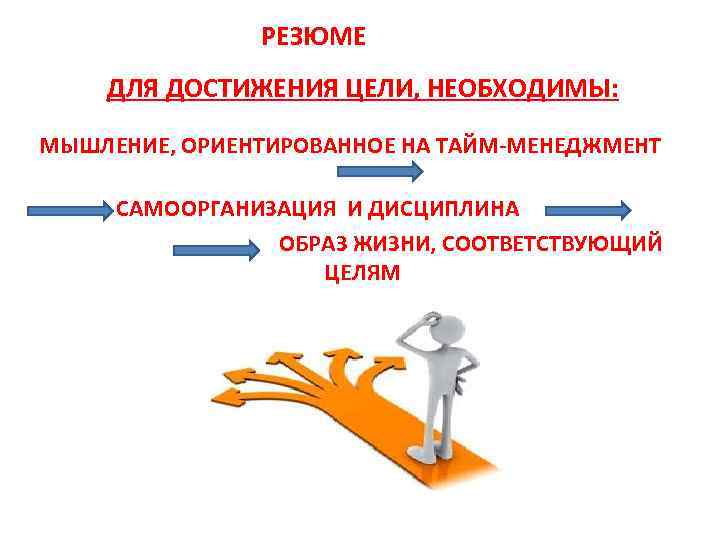 РЕЗЮМЕ

ДЛЯ ДОСТИЖЕНИЯ ЦЕЛИ, НЕОБХОДИМЫ:

МЫШЛЕНИЕ, ОРИЕНТИРОВАННОЕ НА ТАЙМ-МЕНЕДЖМЕНТ

САМООРГАНИЗАЦИЯ И ДИСЦИПЛИНА

ОБРАЗ ЖИЗНИ, СООТВЕТСТВУЮЩИЙ ЦЕЛЯМ